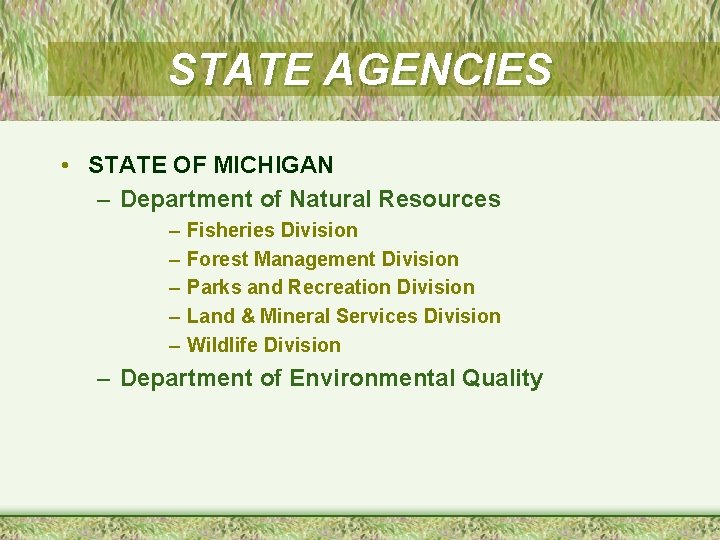 STATE AGENCIES

• STATE OF MICHIGAN
– Department of Natural Resources
– Fisheries Division
– Forest Management Division
– Parks and Recreation Division
– Land & Mineral Services Division
– Wildlife Division
– Department of Environmental Quality